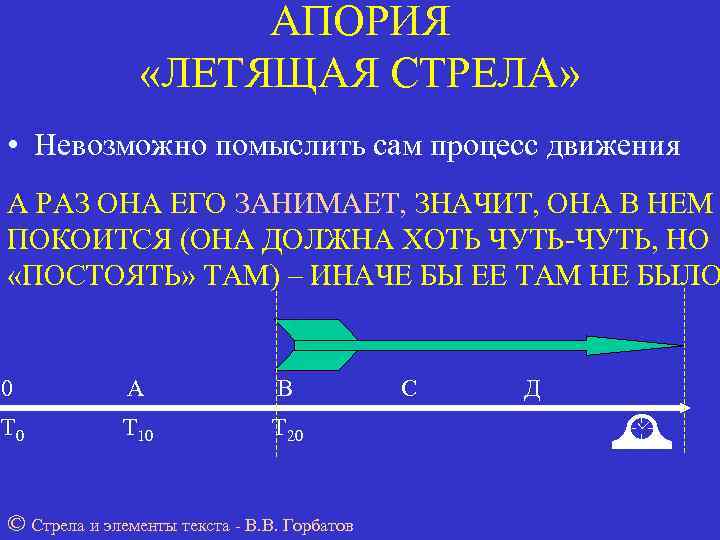 АПОРИЯ
«ЛЕТЯЩАЯ СТРЕЛА»

• Невозможно помыслить сам процесс движения

А РАЗ ОНА ЕГО ЗАНИМАЕТ, ЗНАЧИТ, ОНА В НЕМ ПОКОИТСЯ (ОНА ДОЛЖНА ХОТЬ ЧУТЬ-ЧУТЬ, НО «ПОСТОЯТЬ» ТАМ) – ИНАЧЕ БЫ ЕЕ ТАМ НЕ БЫЛО

0 А В С Д

$T_0$ $T_{10}$ $T_{20}$

© Стрела и элементы текста - В.В. Горбатов